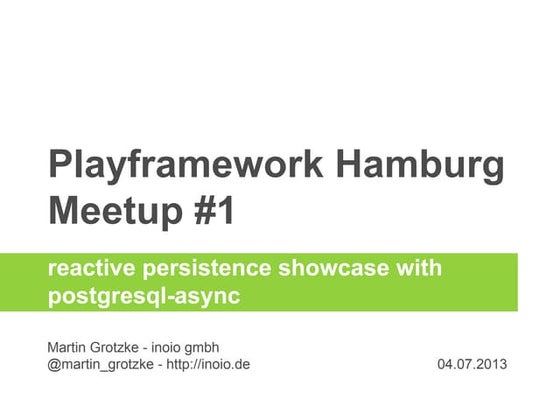 Playframework Hamburg Meetup #1

reactive persistence showcase with postgresql-async

Martin Grotzke - inoio gmbh
@martin_grotzke - http://inoio.de

04.07.2013